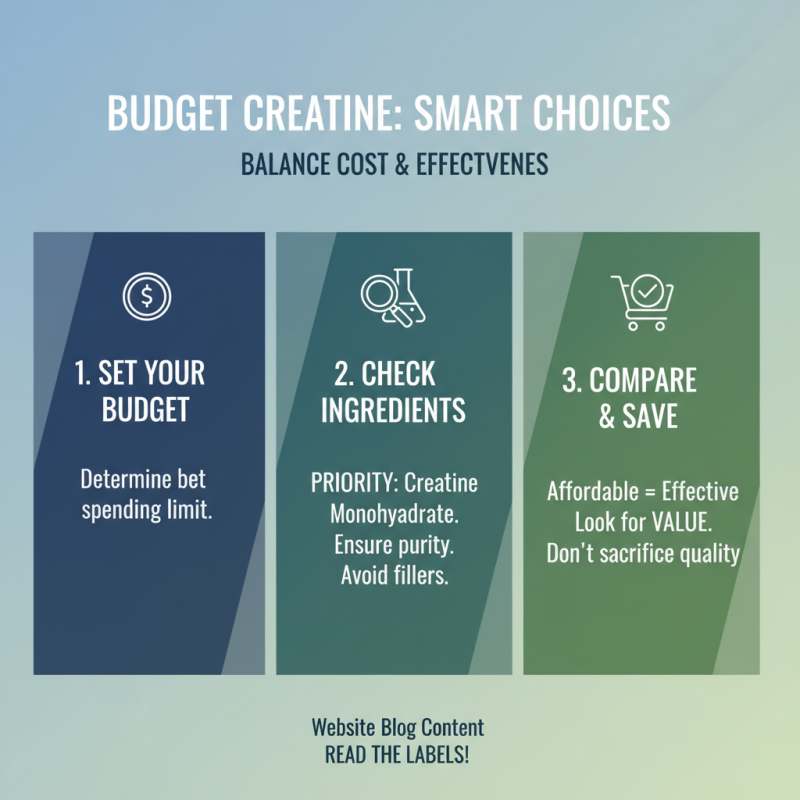 BUDGET CREATINE: SMART CHOICES

BALANCE COST & EFFECTVENES

1. SET YOUR BUDGET

Determine bet spending limit.

2. CHECK INGREDIENTS

PRIORITY: Creatine Monohyadrate. Ensure purity. Avoid fillers.

3. COMPARE & SAVE

Affordable = Effective
Look for VALUE.
Don't sacrifice quality

Website Blog Content
READ THE LABELS!